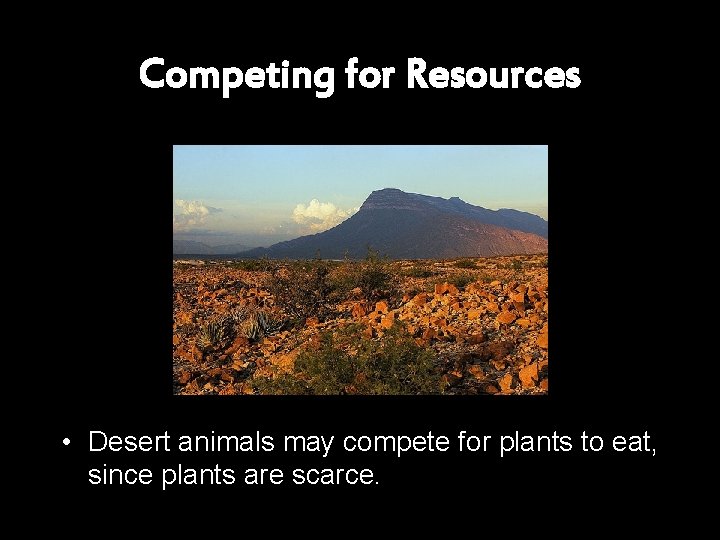 Competing for Resources

• Desert animals may compete for plants to eat, since plants are scarce.